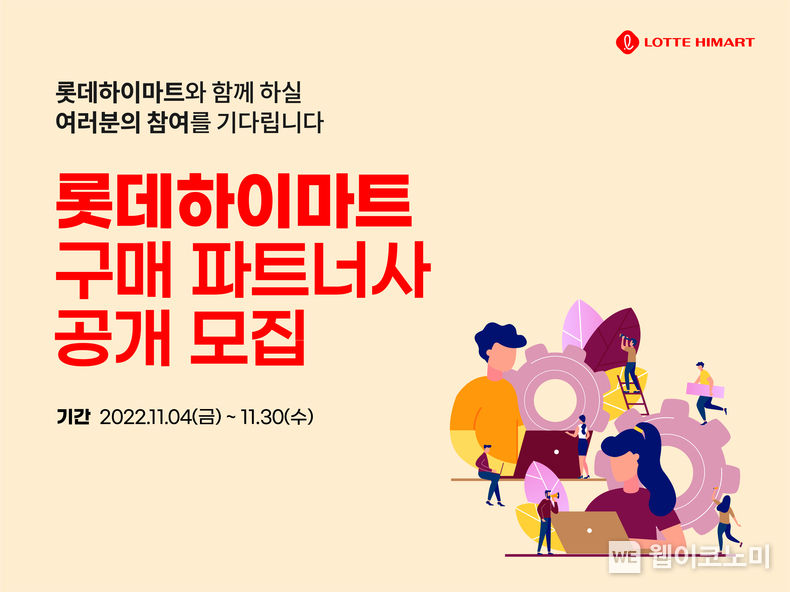 LOTTE HIMART

롯데하이마트와 함께 하실
여러분의 참여를 기다립니다

롯데하이마트
구매 파트너사
공개 모집

기간 2022.11.04(금) ~ 11.30(수)

WE 웹이코노미